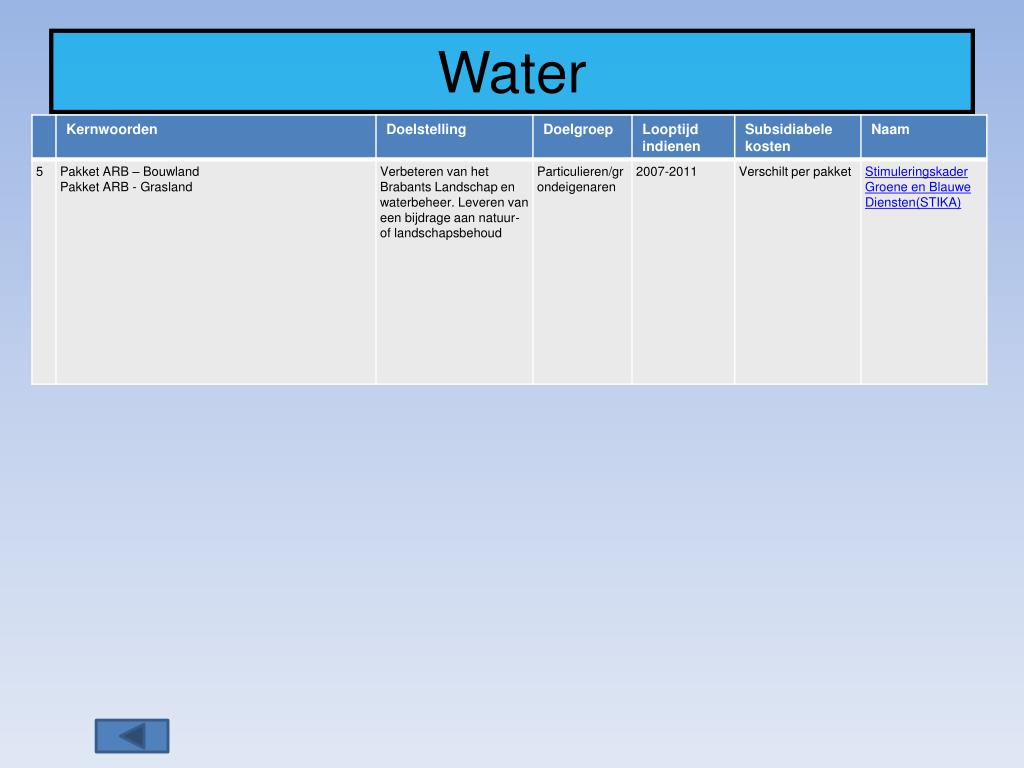 Water

| | Kernwoorden | Doelstelling | Doelgroep | Looptijd indienen | Subsidiabele kosten | Naam |
|---|---|---|---|---|---|---|
| 5 | Pakket ARB – Bouwland Pakket ARB - Grasland | Verbeteren van het Brabants Landschap en waterbeheer. Leveren van een bijdrage aan natuur- of landschapsbehoud | Particulieren/grondeigenaren | 2007-2011 | Verschilt per pakket | Stimuleringskader Groene en Blauwe Diensten(STIKA) |